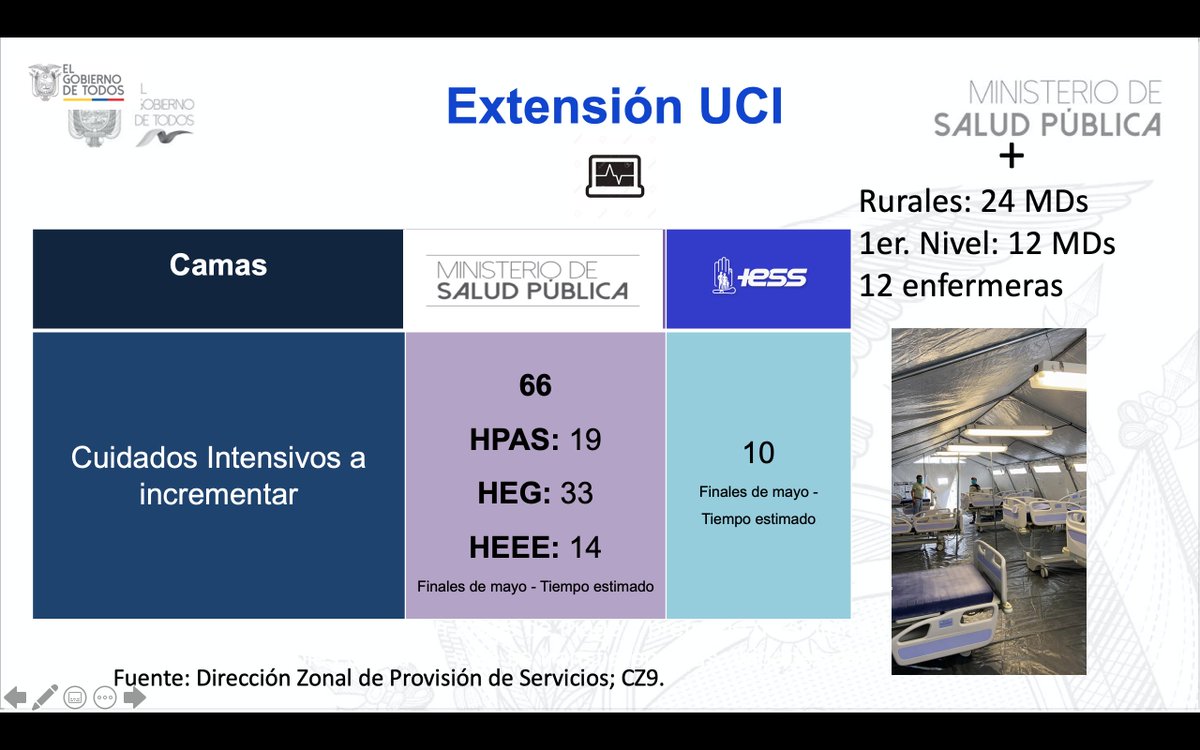 EL GOBIERNO DE TODOS

EL GOBIERNO DE TODOS

Extensión UCI

MINISTERIO DE SALUD PÚBLICA
+
Rurales: 24 MDs
1er. Nivel: 12 MDs
12 enfermeras

| Camas | MINISTERIO DE SALUD PÚBLICA | IESS |
|---|---|---|
| Cuidados Intensivos a incrementar | 66 HPAS: 19 HEG: 33 HEEE: 14 Finales de mayo - Tiempo estimado | 10 Finales de mayo - Tiempo estimado |

Fuente: Dirección Zonal de Provisión de Servicios; CZ9.